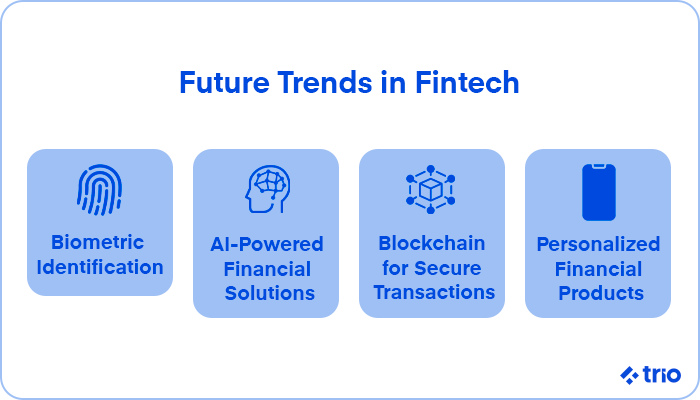 Future Trends in Fintech

Biometric Identification

AI-Powered Financial Solutions

Blockchain for Secure Transactions

Personalized Financial Products

trio